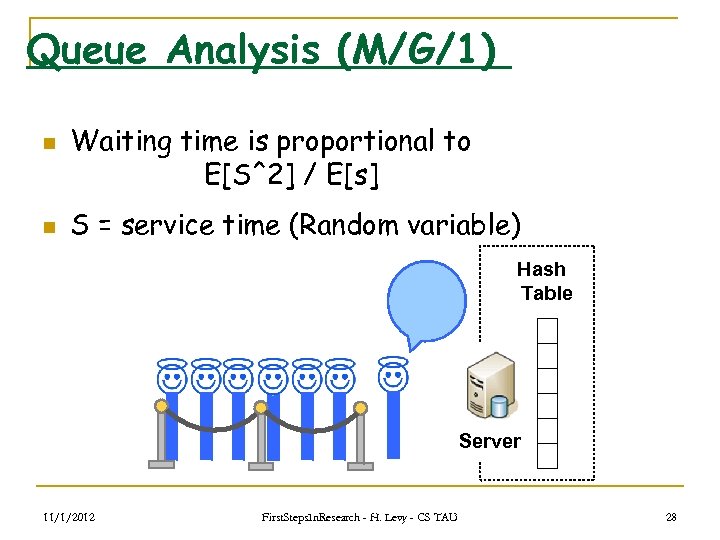 Queue Analysis (M/G/1)

Waiting time is proportional to E[S^2] / E[s]

S = service time (Random variable)

Hash Table

Server

11/1/2012

FirstStepsInResearch - H. Levy - CS TAU

28